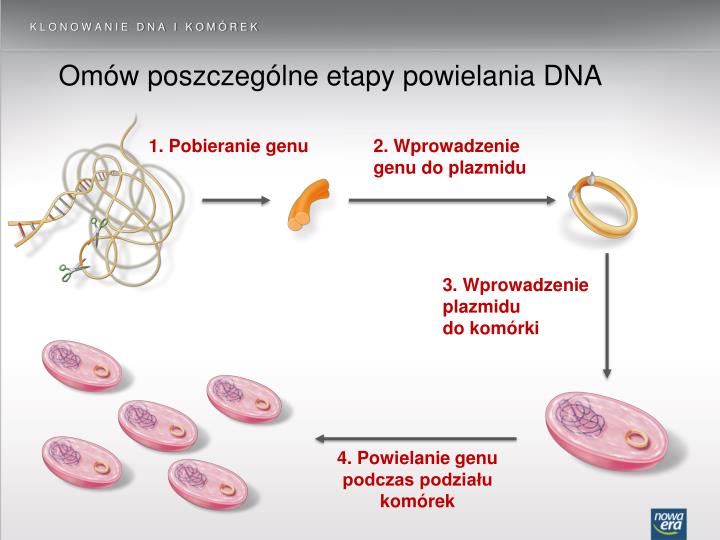 KLONOWANIE DNA I KOMÓREK

Omów poszczególne etapy powielania DNA

1. Pobieranie genu

2. Wprowadzenie genu do plazmidu

3. Wprowadzenie plazmidu do komórki

4. Powielanie genu podczas podziału komórek

nowa era